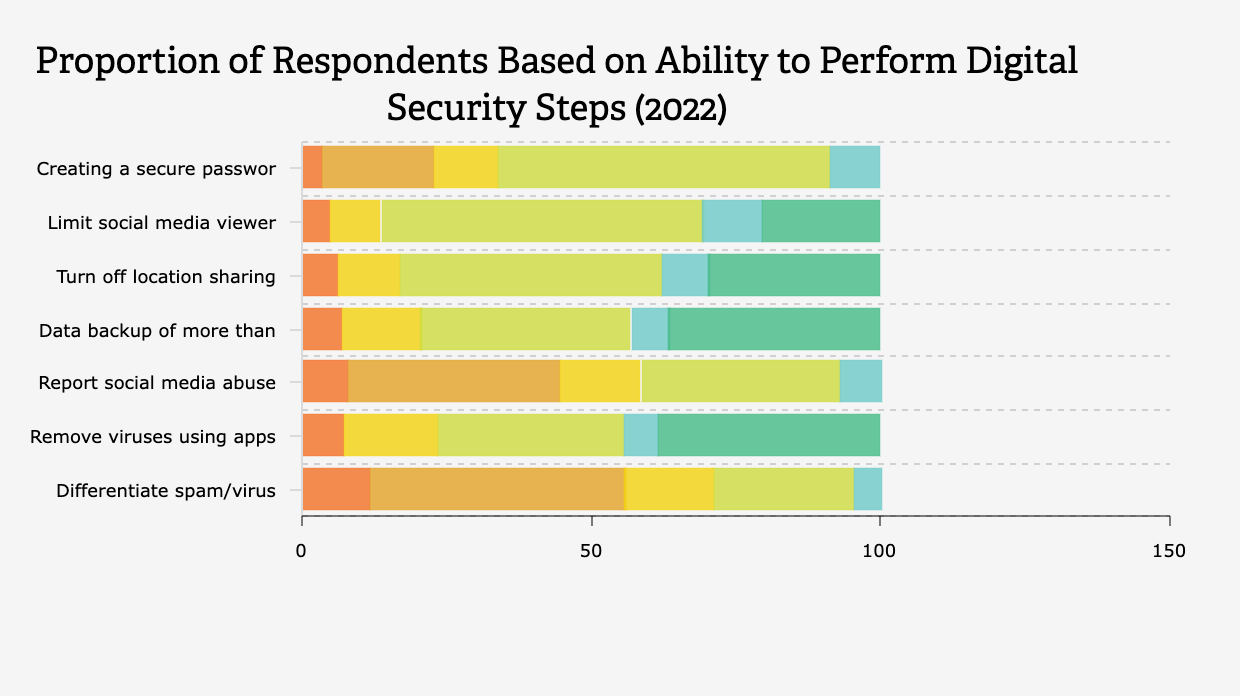 Proportion of Respondents Based on Ability to Perform Digital Security Steps (2022)

Creating a secure passwor
Limit social media viewer
Turn off location sharing
Data backup of more than
Report social media abuse
Remove viruses using apps
Differentiate spam/virus

0
50
100
150